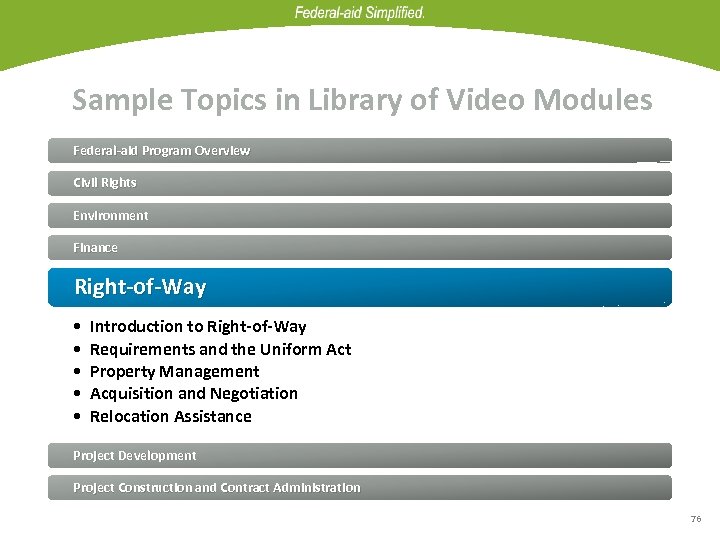 Federal-aid Simplified.

Sample Topics in Library of Video Modules

Federal-aid Program Overview

Civil Rights

Environment

Finance

Right-of-Way

• Introduction to Right-of-Way
• Requirements and the Uniform Act
• Property Management
• Acquisition and Negotiation
• Relocation Assistance

Project Development

Project Construction and Contract Administration

76